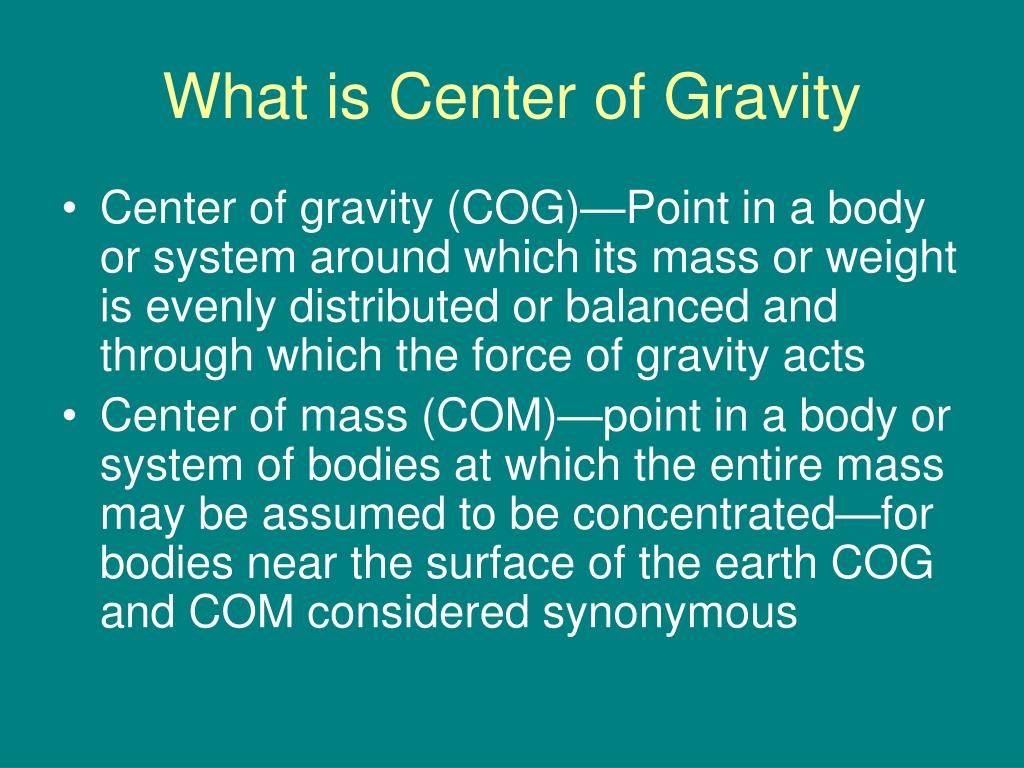 What is Center of Gravity

• Center of gravity (COG)—Point in a body or system around which its mass or weight is evenly distributed or balanced and through which the force of gravity acts
• Center of mass (COM)—point in a body or system of bodies at which the entire mass may be assumed to be concentrated—for bodies near the surface of the earth COG and COM considered synonymous